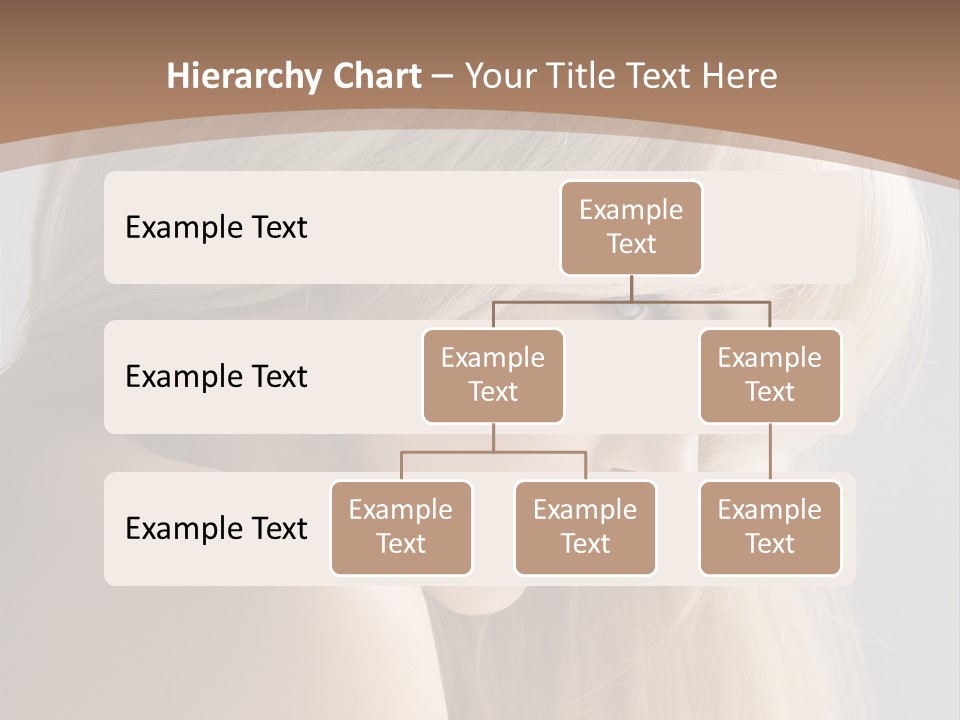 Hierarchy Chart – Your Title Text Here

Example Text

Example Text

Example Text

Example Text

Example Text

Example Text

Example Text

Example Text

Example Text